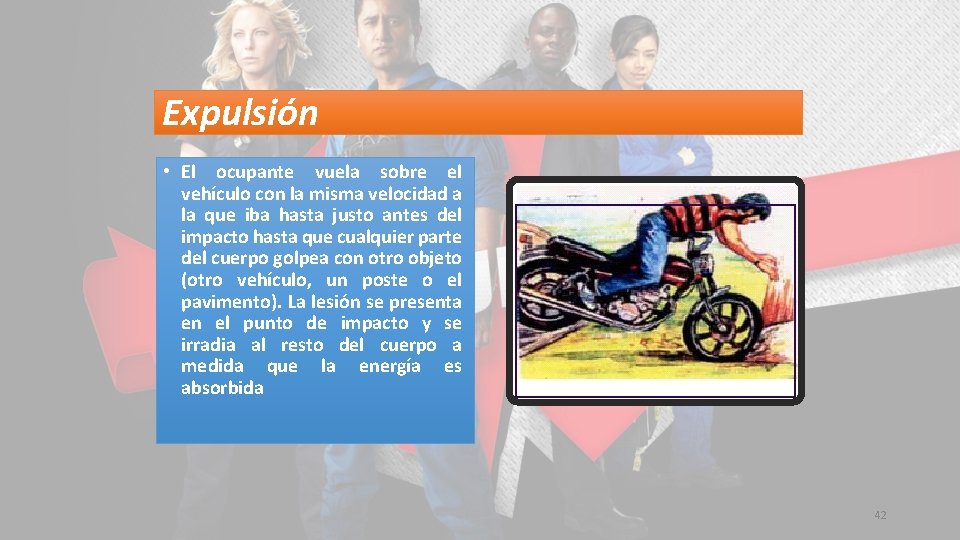 Expulsión

• El ocupante vuela sobre el vehículo con la misma velocidad a la que iba hasta justo antes del impacto hasta que cualquier parte del cuerpo golpea con otro objeto (otro vehículo, un poste o el pavimento). La lesión se presenta en el punto de impacto y se irradia al resto del cuerpo a medida que la energía es absorbida

42